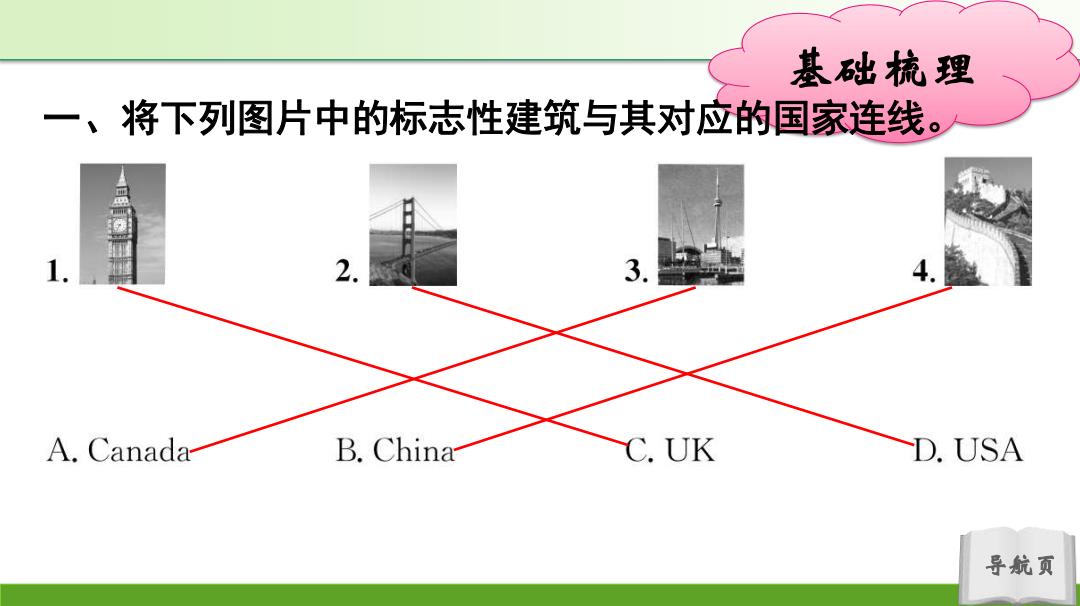 基础梳理

一、将下列图片中的标志性建筑与其对应的国家连线。

1. 2. 3. 4.

A. Canada B. China C. UK D. USA

导航页